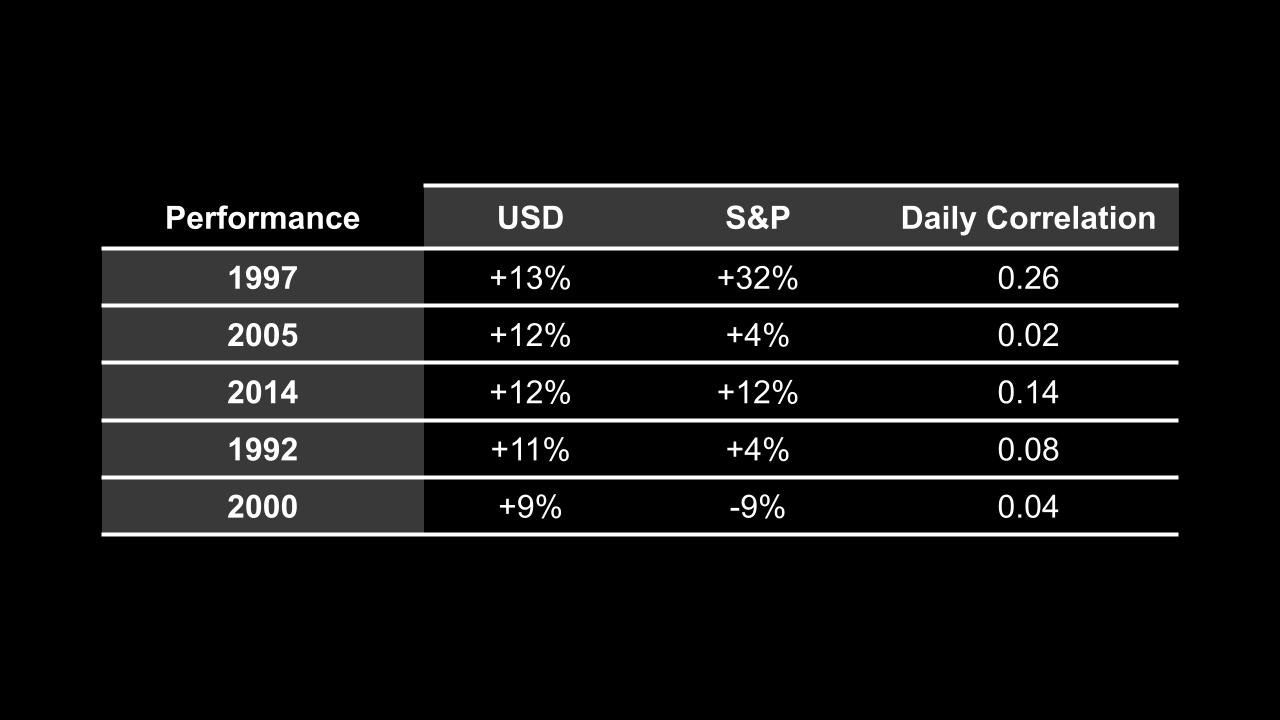 | Performance | USD | S&P | Daily Correlation |
|---|---|---|---|
| 1997 | +13% | +32% | 0.26 |
| 2005 | +12% | +4% | 0.02 |
| 2014 | +12% | +12% | 0.14 |
| 1992 | +11% | +4% | 0.08 |
| 2000 | +9% | -9% | 0.04 |